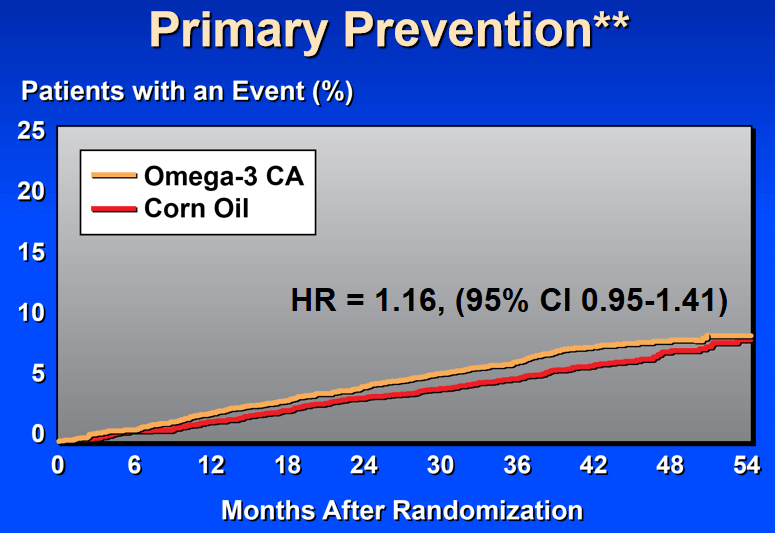 Primary Prevention**

Patients with an Event (%)

25
20
15
10
5
0

Omega-3 CA
Corn Oil

HR = 1.16, (95% CI 0.95-1.41)

0 6 12 18 24 30 36 42 48 54

Months After Randomization